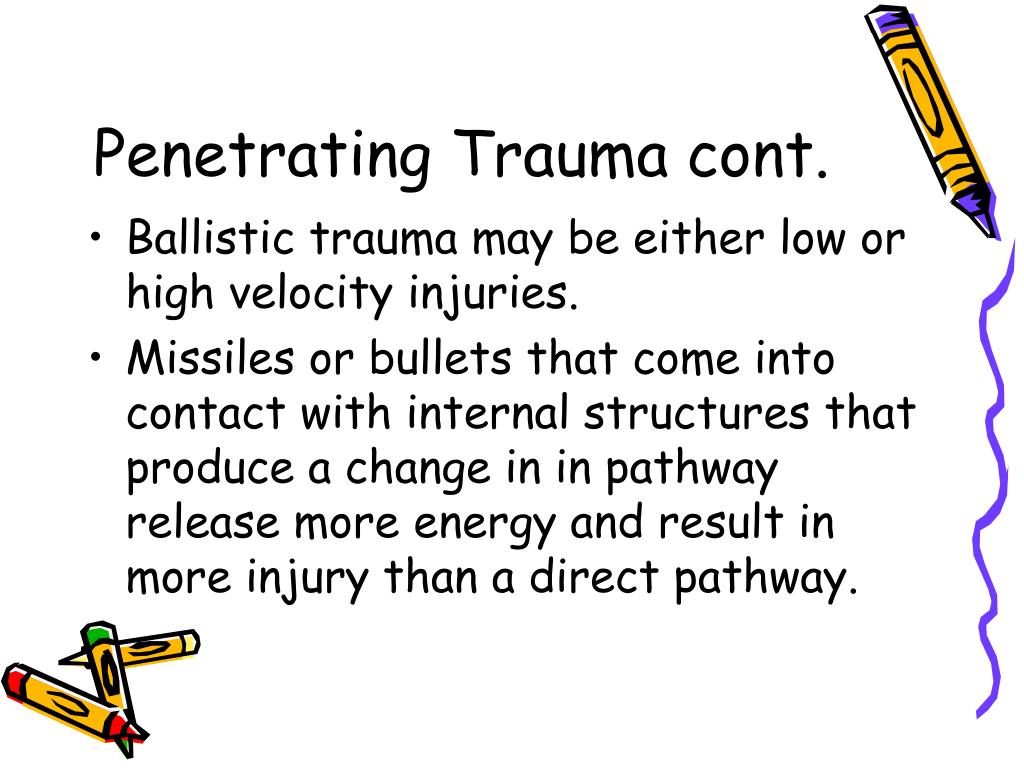 Penetrating Trauma cont.

• Ballistic trauma may be either low or high velocity injuries.

• Missiles or bullets that come into contact with internal structures that produce a change in in pathway release more energy and result in more injury than a direct pathway.